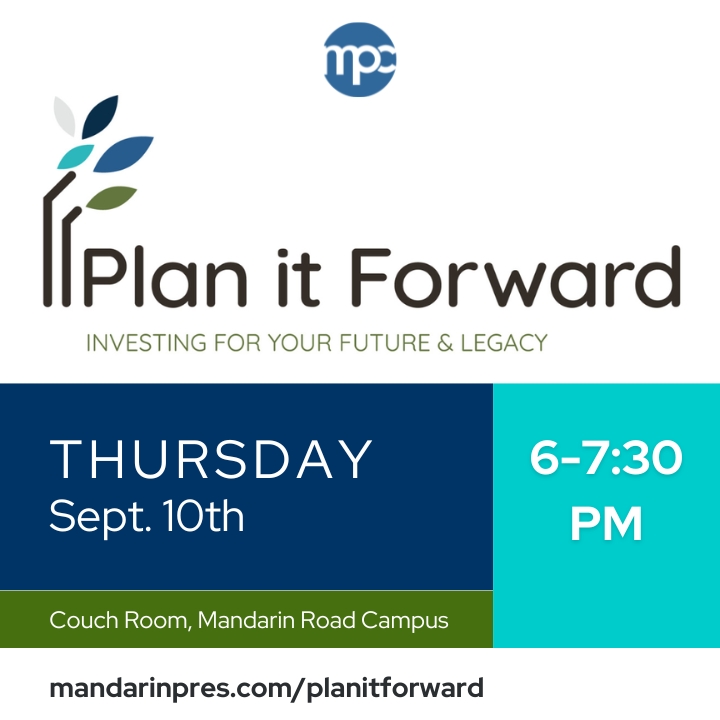 mpc

Plan it Forward

INVESTING FOR YOUR FUTURE & LEGACY

THURSDAY
Sept. 10th

6-7:30 PM

Couch Room, Mandarin Road Campus

mandarinpres.com/planitforward